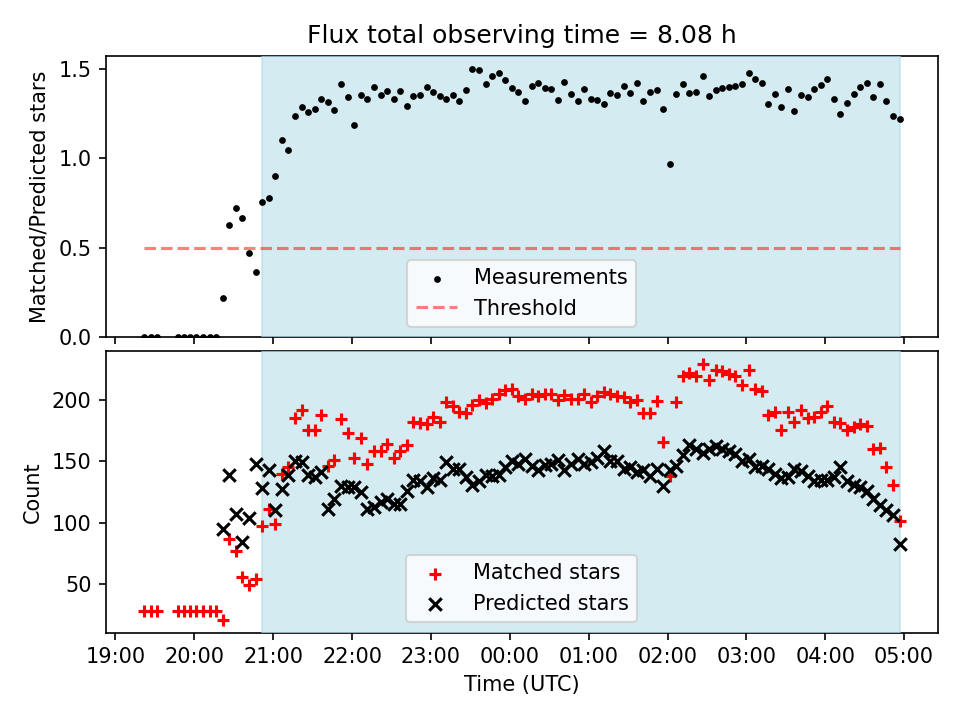 Flux total observing time = 8.08 h

Matched/Predicted stars

1.5
1.0
0.5
0.0

Measurements
Threshold

Count

200
150
100
50

Matched stars
Predicted stars

19:00 20:00 21:00 22:00 23:00 00:00 01:00 02:00 03:00 04:00 05:00

Time (UTC)